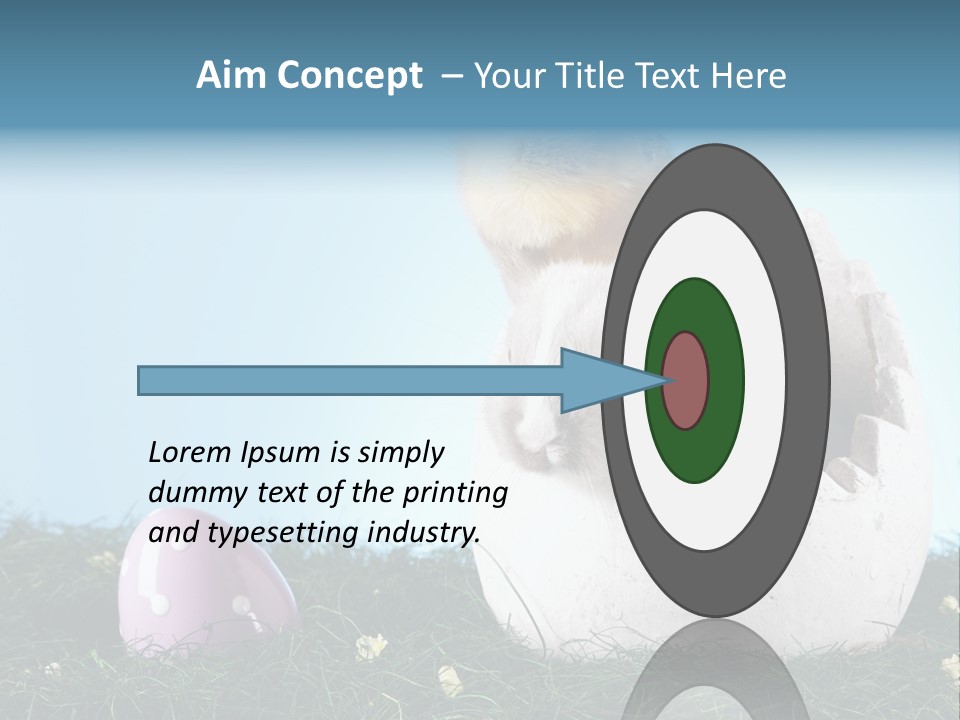 Aim Concept – Your Title Text Here

Lorem Ipsum is simply dummy text of the printing and typesetting industry.